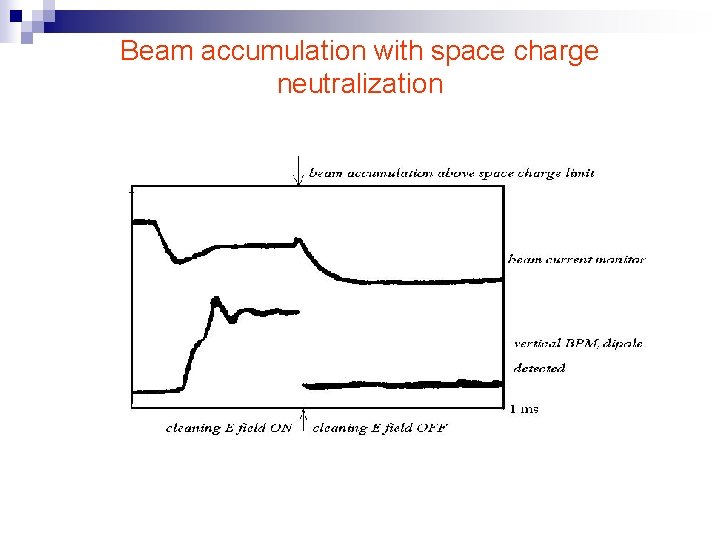 Beam accumulation with space charge neutralization

beam accumulation above space charge limit

beam current monitor

vertical BPM, dipole detected

1 ms

cleaning E field ON

cleaning E field OFF